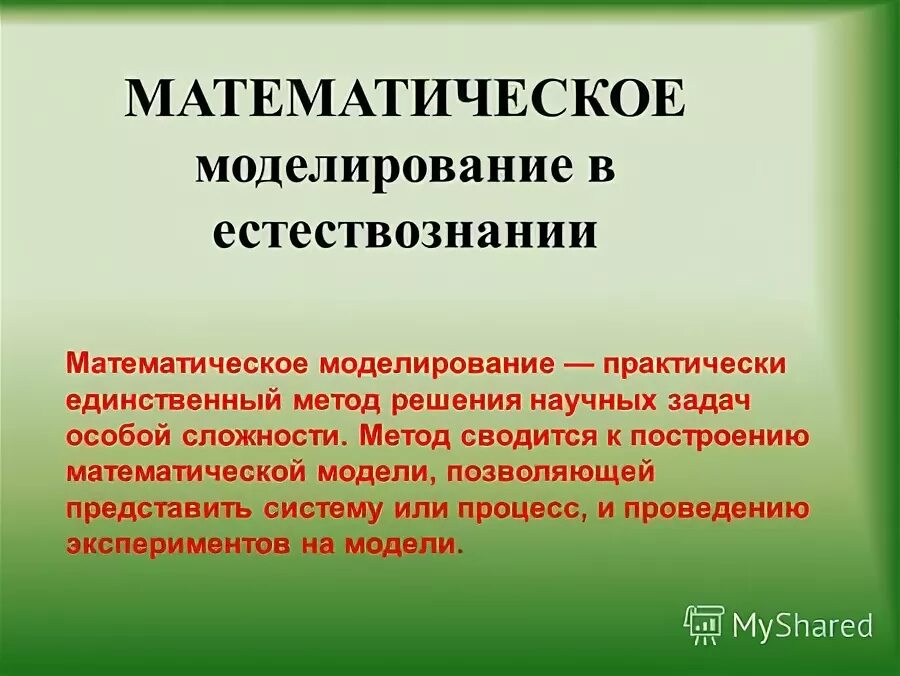 МАТЕМАТИЧЕСКОЕ моделирование в естествознании

Математическое моделирование — практически единственный метод решения научных задач особой сложности. Метод сводится к построению математической модели, позволяющей представить систему или процесс, и проведению экспериментов на модели.

MyShared